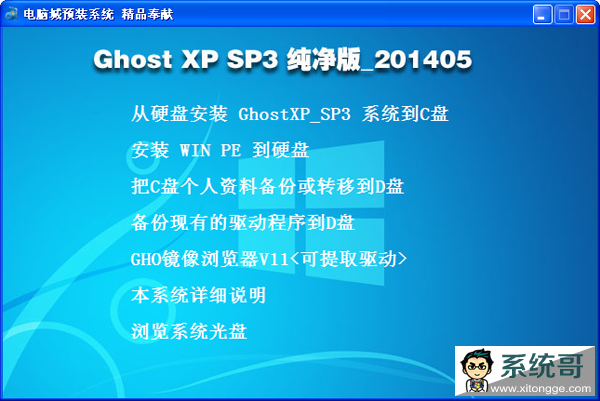 电脑城预装系统 精品奉献

Ghost XP SP3 纯净版_201405

从硬盘安装 GhostXP_SP3 系统到C盘

安装 WIN PE 到硬盘

把C盘个人资料备份或转移到D盘

备份现有的驱动程序到D盘

GHO镜像浏览器V11<可提取驱动>

本系统详细说明

浏览系统光盘

系统哥
www.xitongge.com